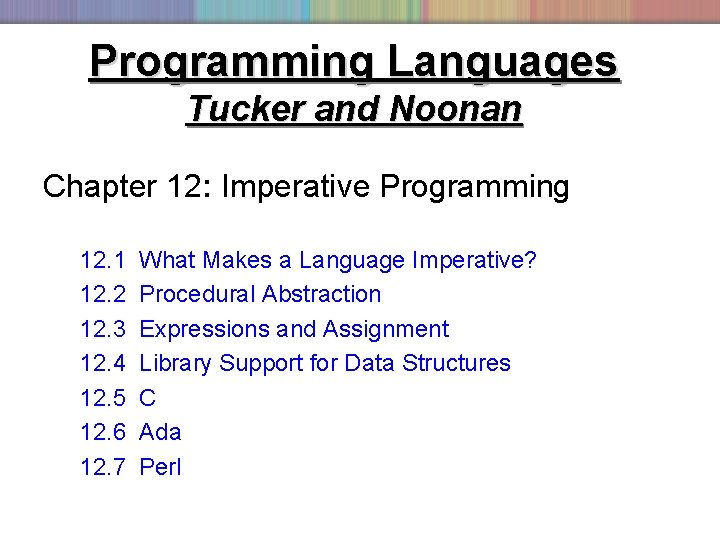 Programming Languages
Tucker and Noonan

Chapter 12: Imperative Programming

12.1 What Makes a Language Imperative?
12.2 Procedural Abstraction
12.3 Expressions and Assignment
12.4 Library Support for Data Structures
12.5 C
12.6 Ada
12.7 Perl